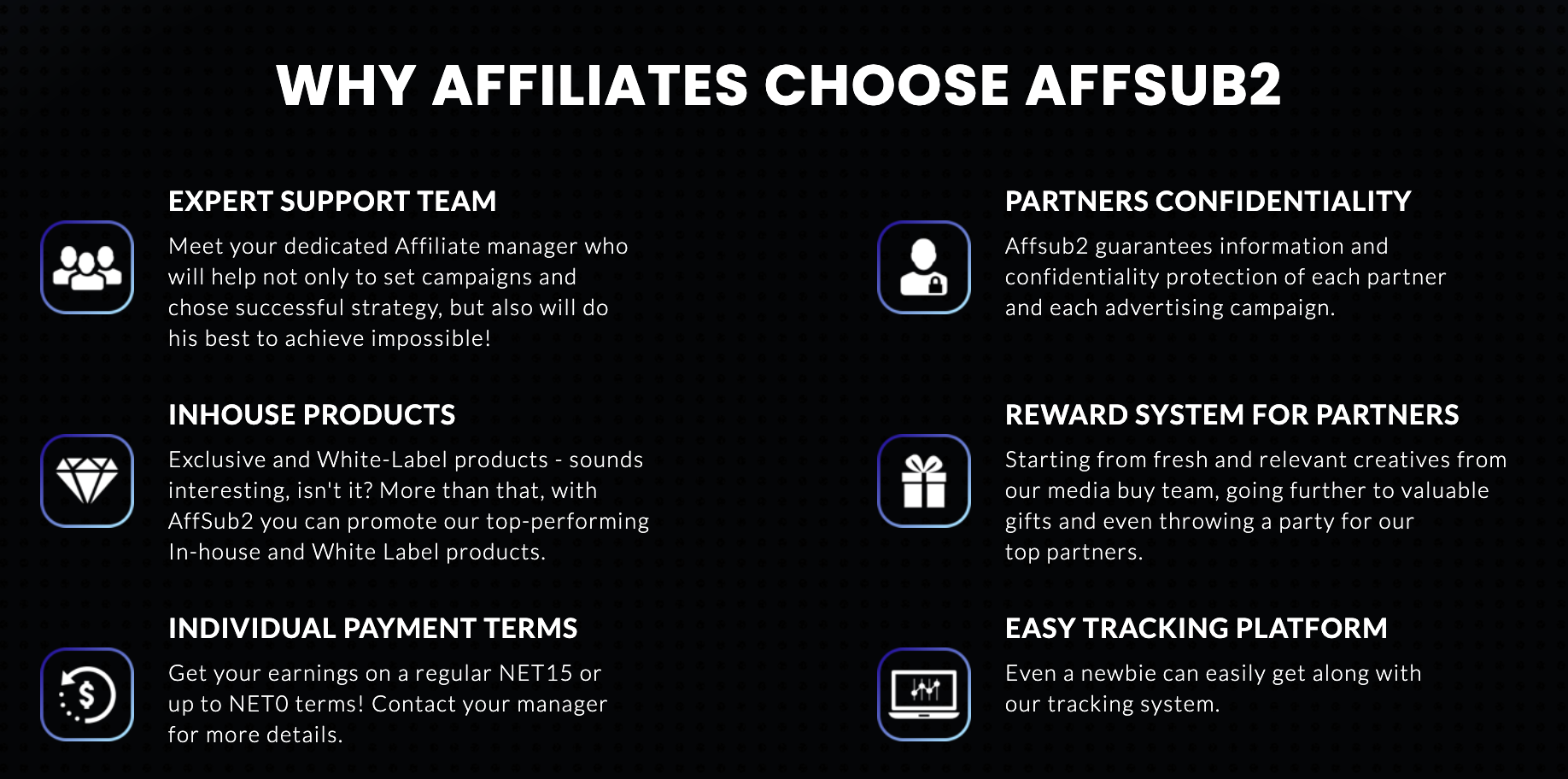 WHY AFFILIATES CHOOSE AFFSUB2

EXPERT SUPPORT TEAM

Meet your dedicated Affiliate manager who will help not only to set campaigns and chose successful strategy, but also will do his best to achieve impossible!

INHOUSE PRODUCTS

Exclusive and White-Label products - sounds interesting, isn't it? More than that, with AffSub2 you can promote our top-performing In-house and White Label products.

INDIVIDUAL PAYMENT TERMS

Get your earnings on a regular NET15 or up to NET0 terms! Contact your manager for more details.

PARTNERS CONFIDENTIALITY

Affsub2 guarantees information and confidentiality protection of each partner and each advertising campaign.

REWARD SYSTEM FOR PARTNERS

Starting from fresh and relevant creatives from our media buy team, going further to valuable gifts and even throwing a party for our top partners.

EASY TRACKING PLATFORM

Even a newbie can easily get along with our tracking system.